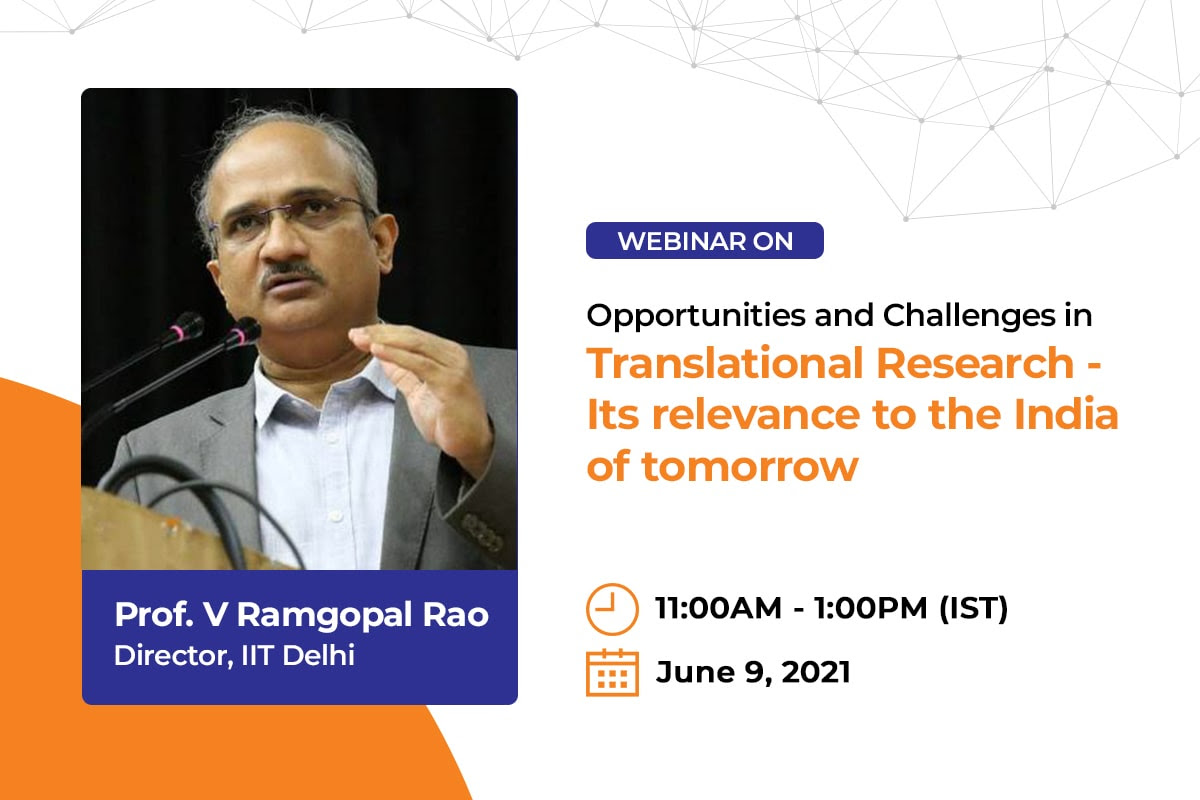 Prof. V Ramgopal Rao
Director, IIT Delhi

WEBINAR ON

Opportunities and Challenges in
Translational Research - Its relevance to the India of tomorrow

11:00AM - 1:00PM (IST)

June 9, 2021